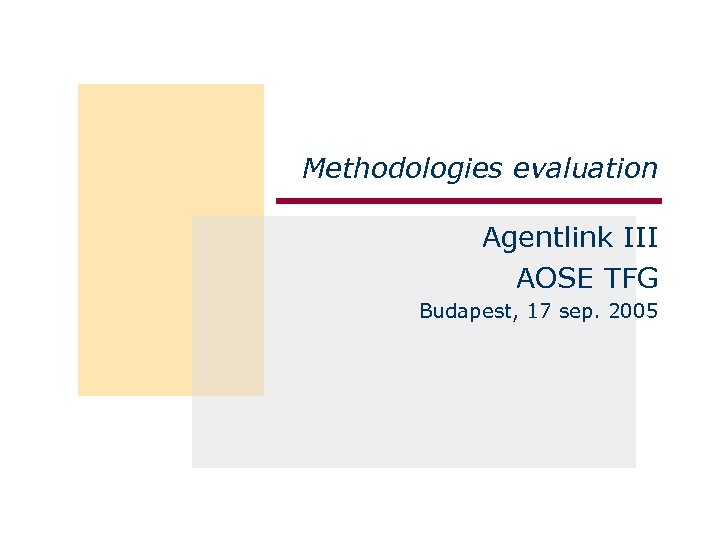 Methodologies evaluation

Agentlink III
AOSE TFG
Budapest, 17 sep. 2005